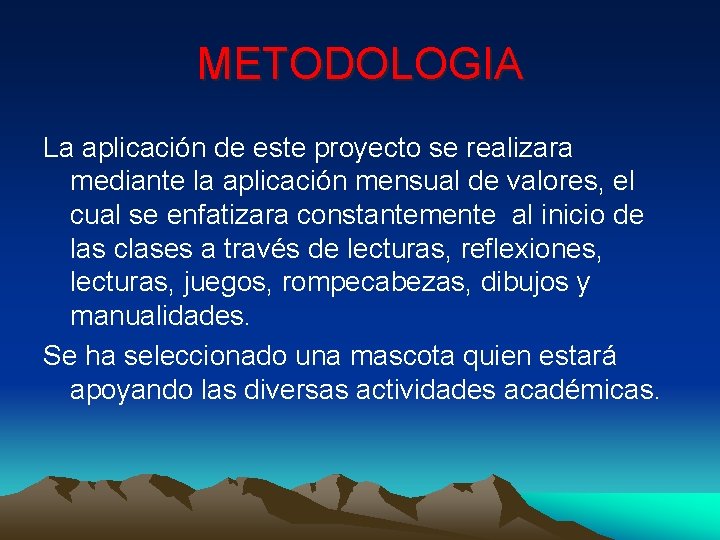 METODOLOGIA

La aplicación de este proyecto se realizara mediante la aplicación mensual de valores, el cual se enfatizara constantemente  al inicio de las clases a través de lecturas, reflexiones, lecturas, juegos, rompecabezas, dibujos y manualidades.

Se ha seleccionado una mascota quien estará apoyando las diversas actividades académicas.